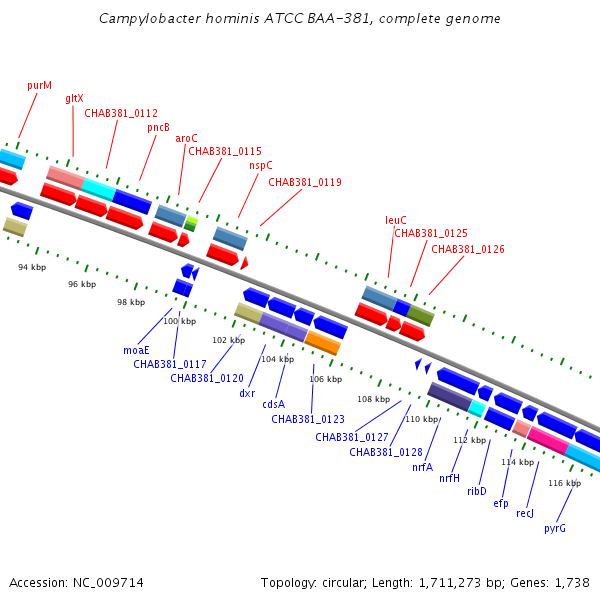 Campylobacter hominis ATCC BAA-381, complete genome

purM
gltX
CHAB381_0112
pncB
aroC
CHAB381_0115
nspC
CHAB381_0119
leuC
CHAB381_0125
CHAB381_0126

94 kbp
96 kbp
98 kbp
100 kbp
102 kbp
104 kbp
106 kbp
108 kbp
110 kbp
112 kbp
114 kbp
116 kbp

moaE
CHAB381_0117
CHAB381_0120
dxr
cdsA
CHAB381_0123
CHAB381_0127
CHAB381_0128
nrfA
nrfH
ribD
efp
recJ
pyrG

Accession: NC_009714

Topology: circular; Length: 1,711,273 bp; Genes: 1,738